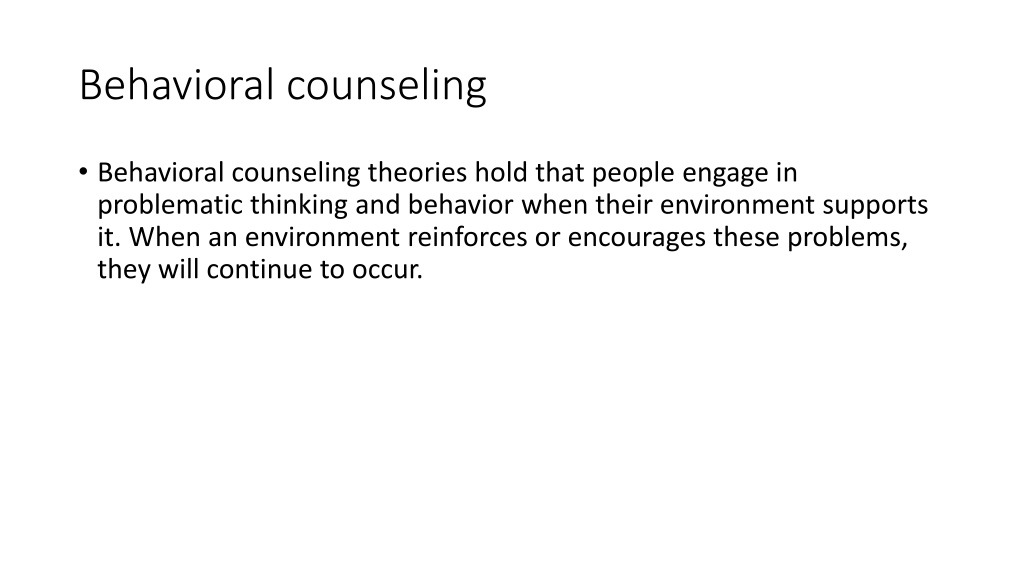 Behavioral counseling

• Behavioral counseling theories hold that people engage in problematic thinking and behavior when their environment supports it. When an environment reinforces or encourages these problems, they will continue to occur.